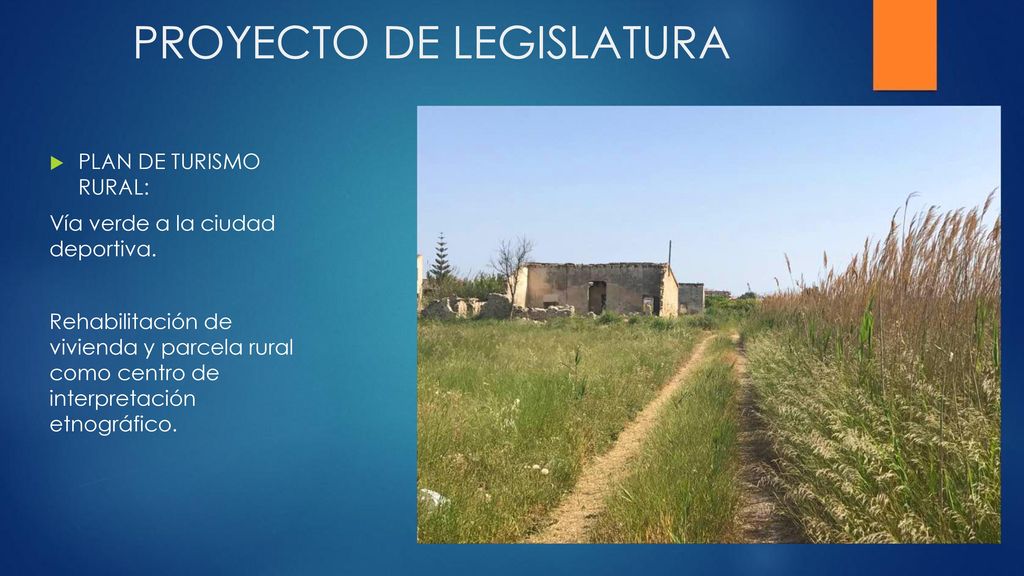 PROYECTO DE LEGISLATURA

PLAN DE TURISMO RURAL:

Vía verde a la ciudad deportiva.

Rehabilitación de vivienda y parcela rural como centro de interpretación etnográfico.